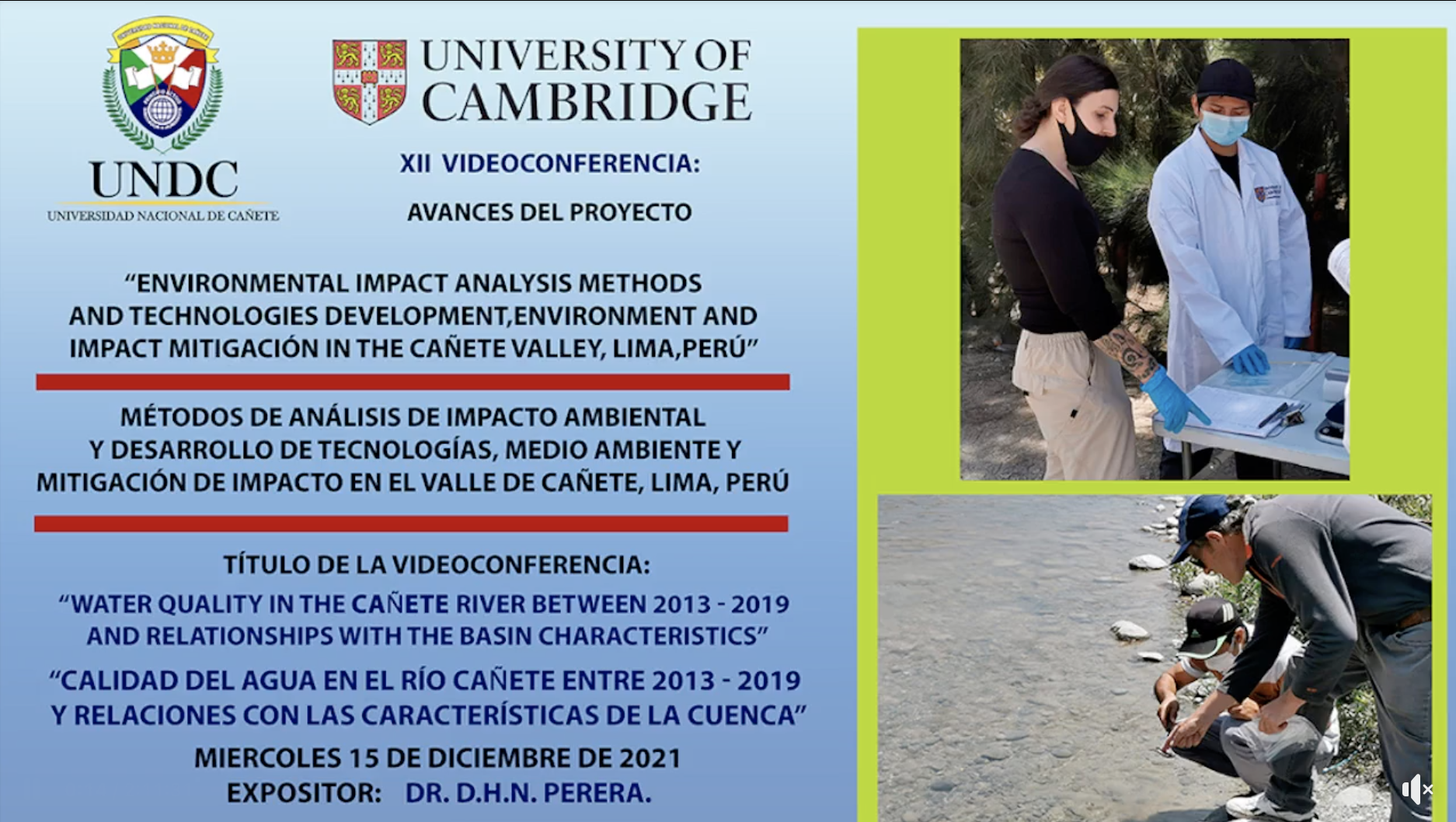 UNDC
UNIVERSIDAD NACIONAL DE CAÑETE

UNIVERSITY OF CAMBRIDGE

XII VIDEOCONFERENCIA:

AVANCES DEL PROYECTO

"ENVIRONMENTAL IMPACT ANALYSIS METHODS AND TECHNOLOGIES DEVELOPMENT,ENVIRONMENT AND IMPACT MITIGACIÓN IN THE CAÑETE VALLEY, LIMA,PERÚ"

MÉTODOS DE ANÁLISIS DE IMPACTO AMBIENTAL Y DESARROLLO DE TECNOLOGÍAS, MEDIO AMBIENTE Y MITIGACIÓN DE IMPACTO EN EL VALLE DE CAÑETE, LIMA, PERÚ

TÍTULO DE LA VIDEOCONFERENCIA:

"WATER QUALITY IN THE CAÑETE RIVER BETWEEN 2013 - 2019 AND RELATIONSHIPS WITH THE BASIN CHARACTERISTICS"

"CALIDAD DEL AGUA EN EL RÍO CAÑETE ENTRE 2013 - 2019 Y RELACIONES CON LAS CARACTERÍSTICAS DE LA CUENCA"

MIERCOLES 15 DE DICIEMBRE DE 2021
EXPOSITOR: DR. D.H.N. PERERA.